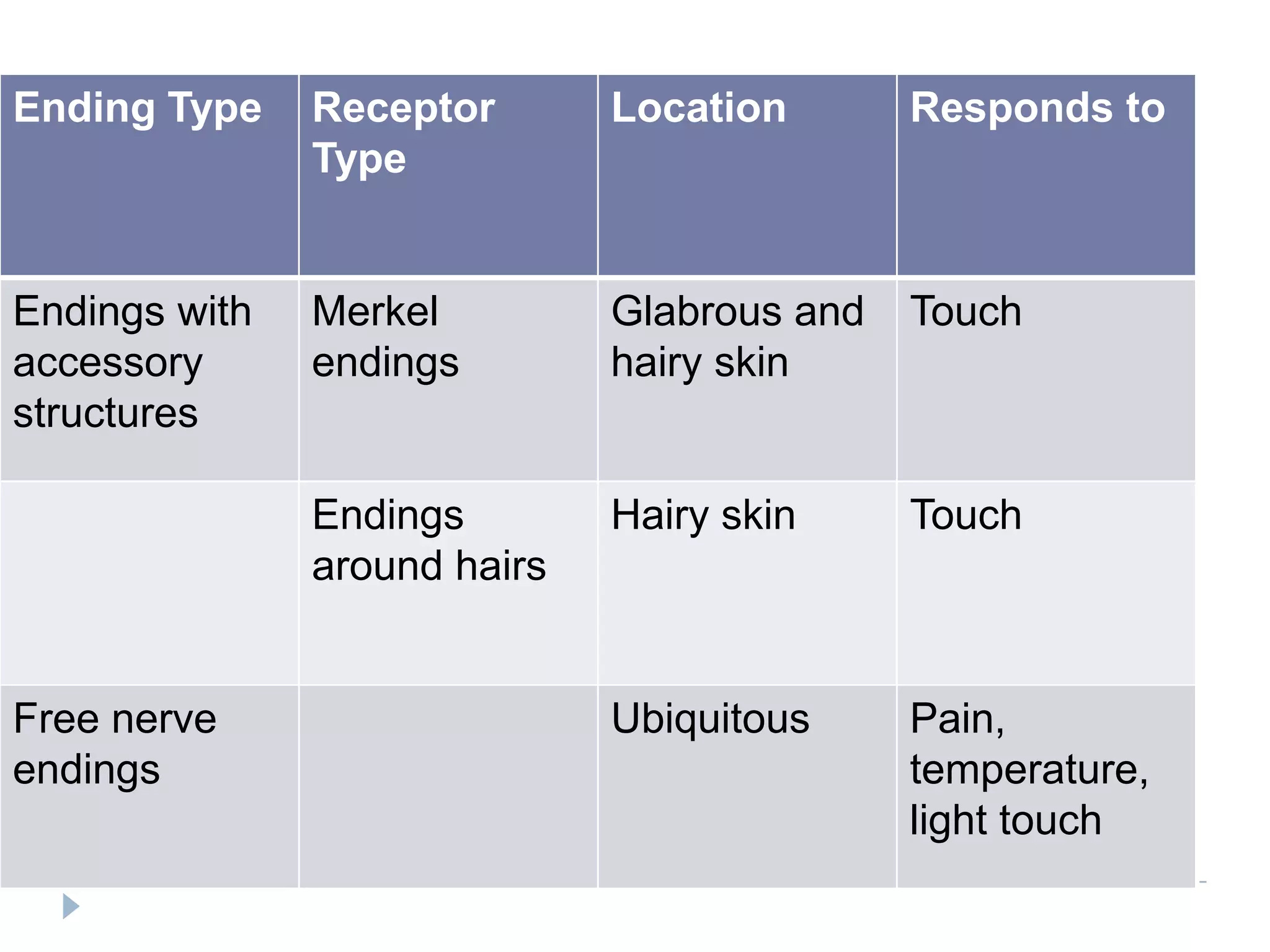 | Ending Type | Receptor Type | Location | Responds to |
|---|---|---|---|
| Endings with accessory structures | Merkel endings | Glabrous and hairy skin | Touch |
|  | Endings around hairs | Hairy skin | Touch |
| Free nerve endings |  | Ubiquitous | Pain, temperature, light touch |